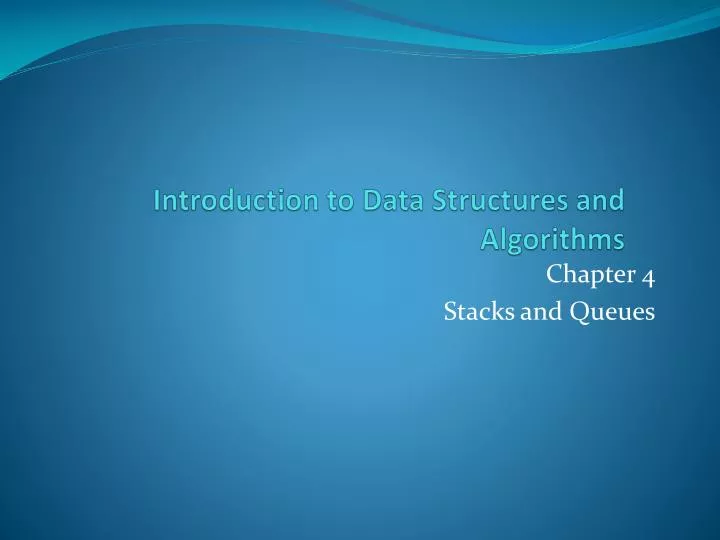 Introduction to Data Structures and Algorithms

Chapter 4
Stacks and Queues